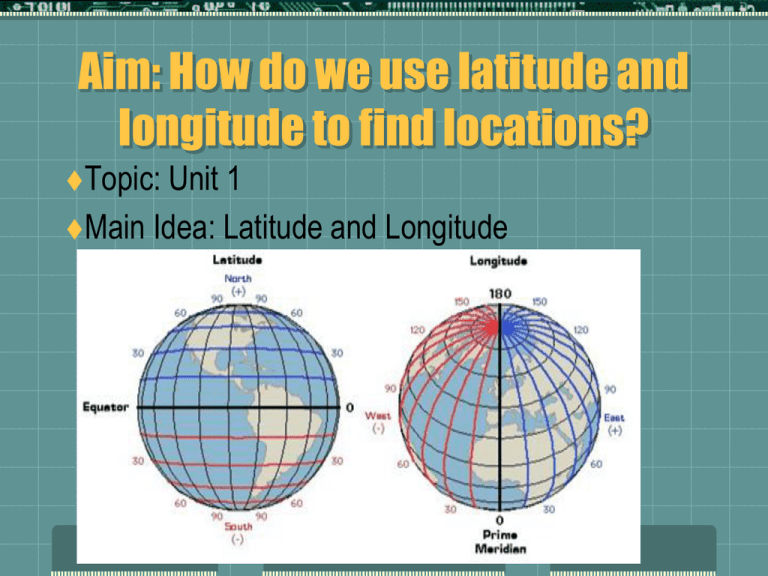 Aim: How do we use latitude and longitude to find locations?

♦Topic: Unit 1

♦Main Idea: Latitude and Longitude

Latitude

North
(+)
90 90
60 60
30 30
Equator 0
30 30
60 60
90 90
South
(-)

Longitude

180
150 150
120 120
90 90
West
(-)
East
(+)
60 60
30 30
0
Prime
Meridian